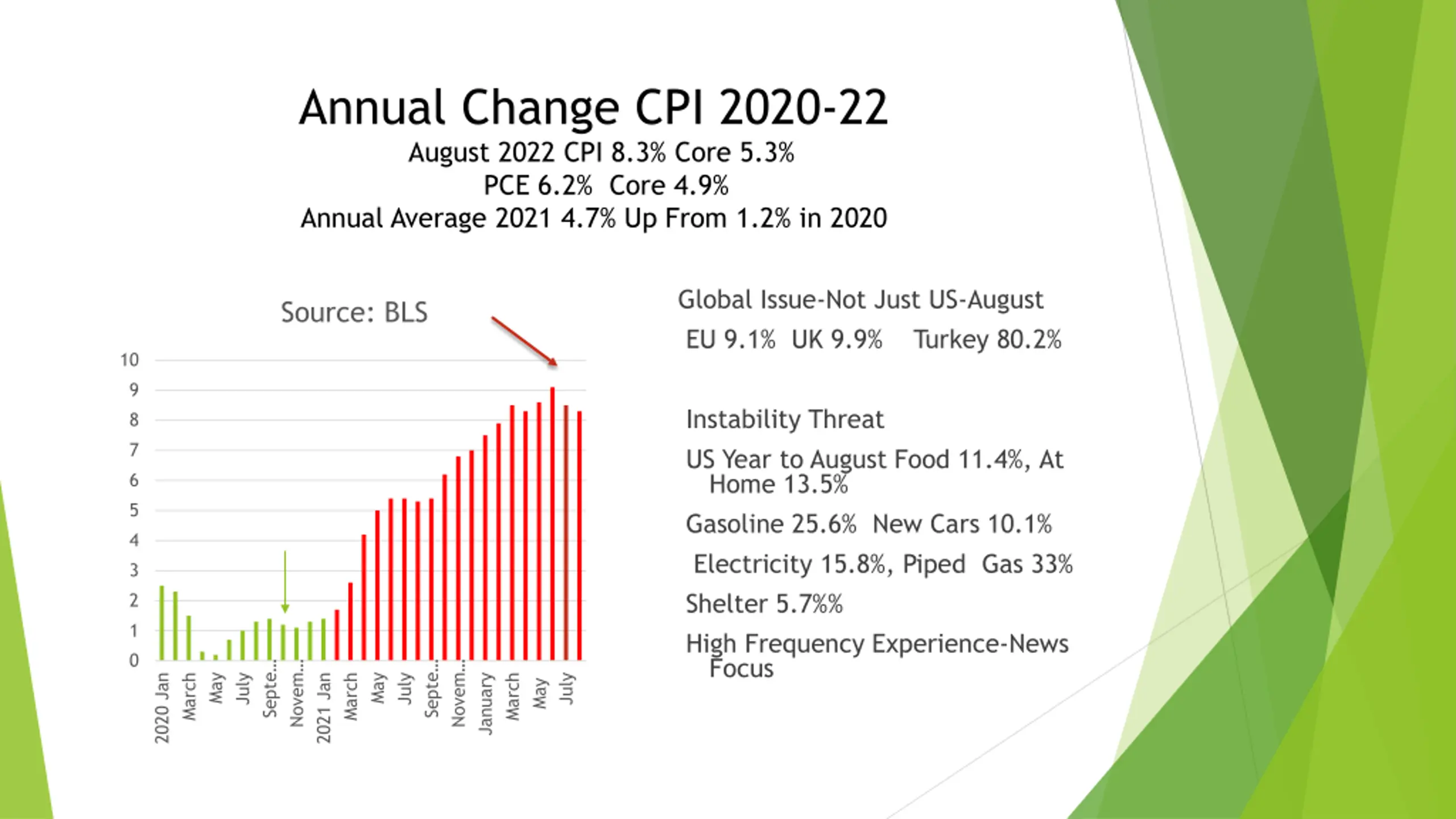 Annual Change CPI 2020-22

August 2022 CPI 8.3% Core 5.3%
PCE 6.2% Core 4.9%
Annual Average 2021 4.7% Up From 1.2% in 2020

Source: BLS

10
9
8
7
6
5
4
3
2
1
0

2020 Jan
March
May
July
Septe...
Novem...
2021 Jan
March
May
July
Septe...
Novem...
January
March
May
July

Global Issue-Not Just US-August
EU 9.1% UK 9.9% Turkey 80.2%

Instability Threat

US Year to August Food 11.4%, At Home 13.5%

Gasoline 25.6% New Cars 10.1%

Electricity 15.8%, Piped Gas 33%

Shelter 5.7%%

High Frequency Experience-News Focus